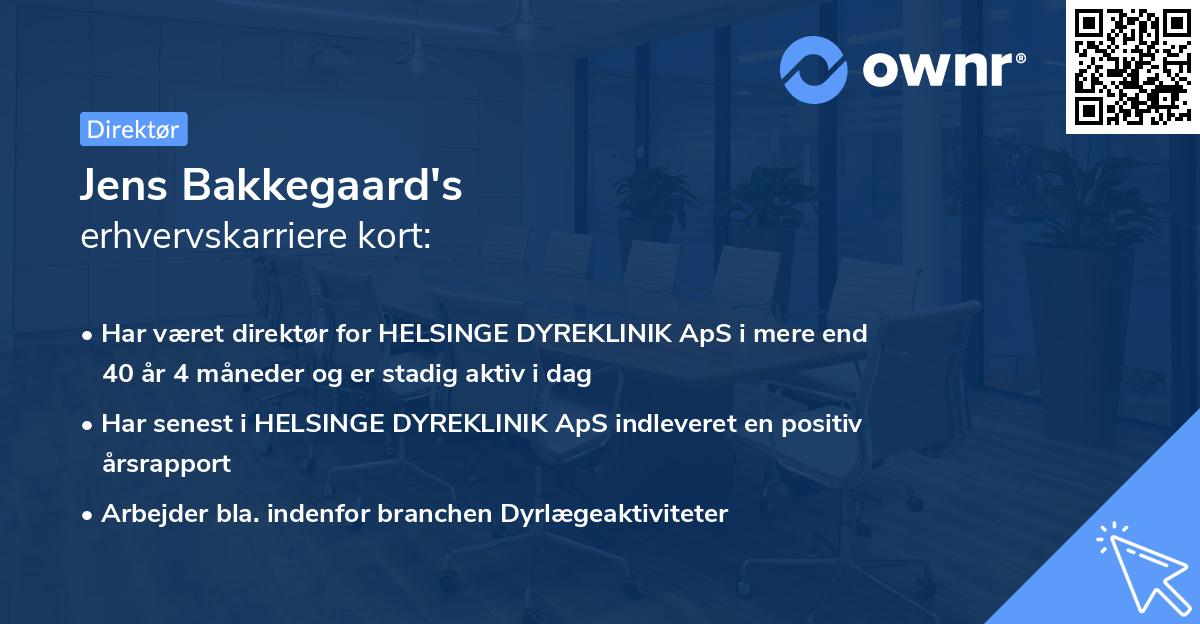 ownr®

Direktør

Jens Bakkegaard's
erhvervskarriere kort:

• Har været direktør for HELSINGE DYREKLINIK ApS i mere end 40 år 4 måneder og er stadig aktiv i dag
• Har senest i HELSINGE DYREKLINIK ApS indleveret en positiv årsrapport
• Arbejder bla. indenfor branchen Dyrlægeaktiviteter